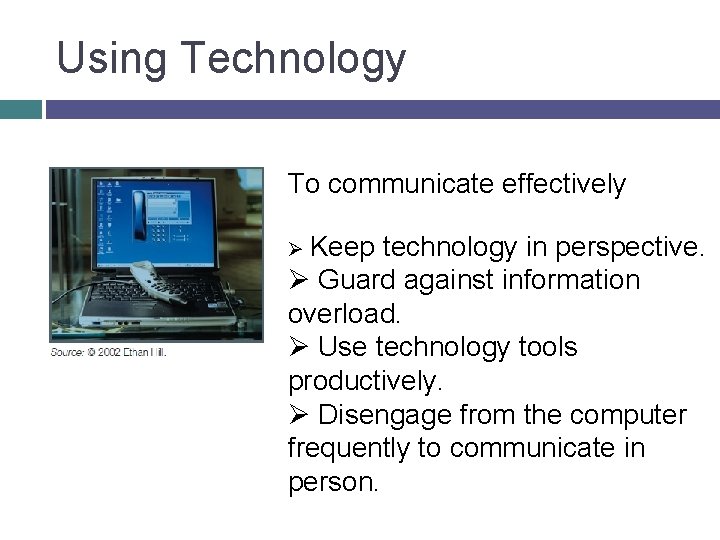 Using Technology

Source: © 2002 Ethan Hill.

To communicate effectively

➢ Keep technology in perspective.
➢ Guard against information overload.
➢ Use technology tools productively.
➢ Disengage from the computer frequently to communicate in person.